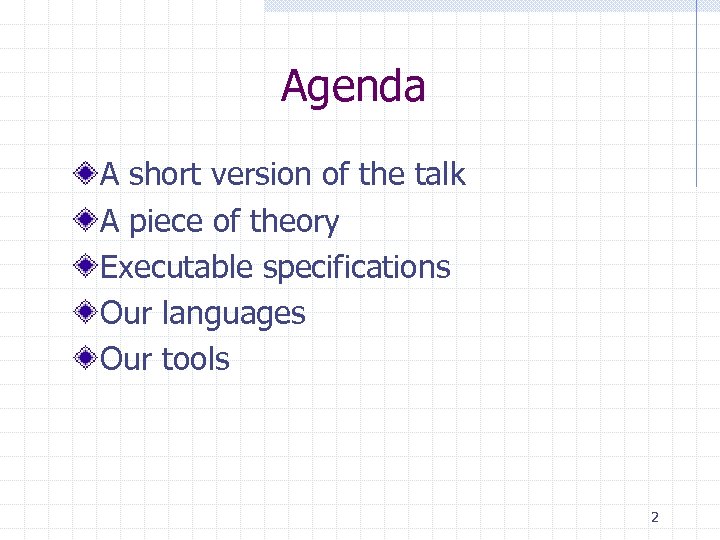 Agenda

A short version of the talk
A piece of theory
Executable specifications
Our languages
Our tools

2